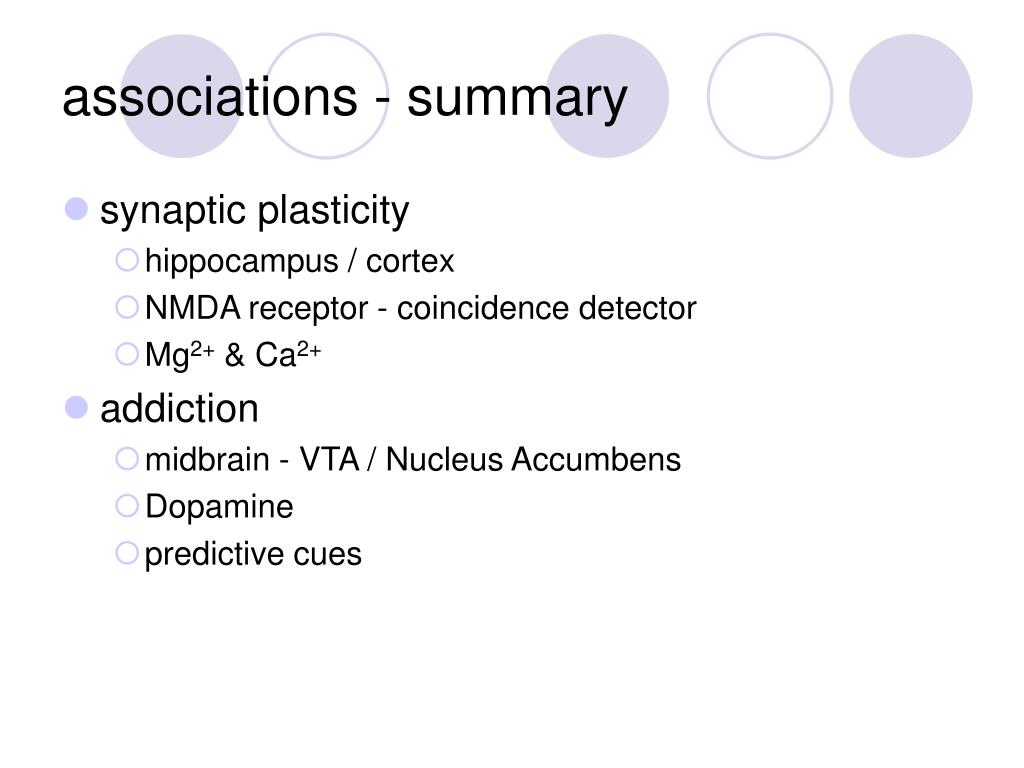 associations - summary

synaptic plasticity
hippocampus / cortex
NMDA receptor - coincidence detector
$Mg^{2+}$ & $Ca^{2+}$

addiction
midbrain - VTA / Nucleus Accumbens
Dopamine
predictive cues